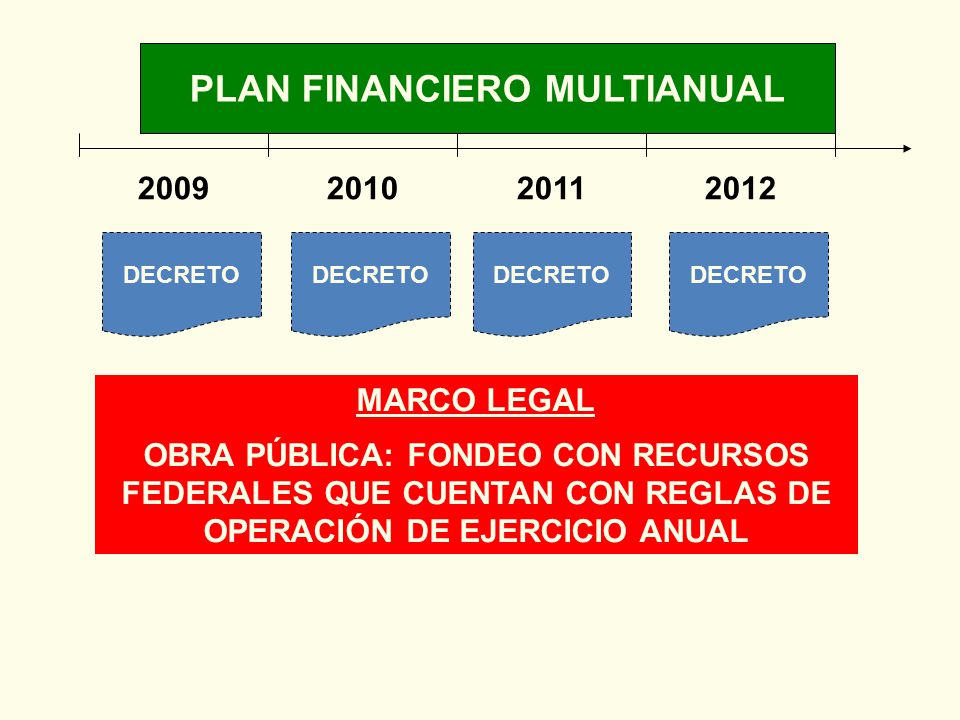 PLAN FINANCIERO MULTIANUAL

2009 2010 2011 2012

DECRETO DECRETO DECRETO DECRETO

MARCO LEGAL

OBRA PÚBLICA: FONDEO CON RECURSOS FEDERALES QUE CUENTAN CON REGLAS DE OPERACIÓN DE EJERCICIO ANUAL